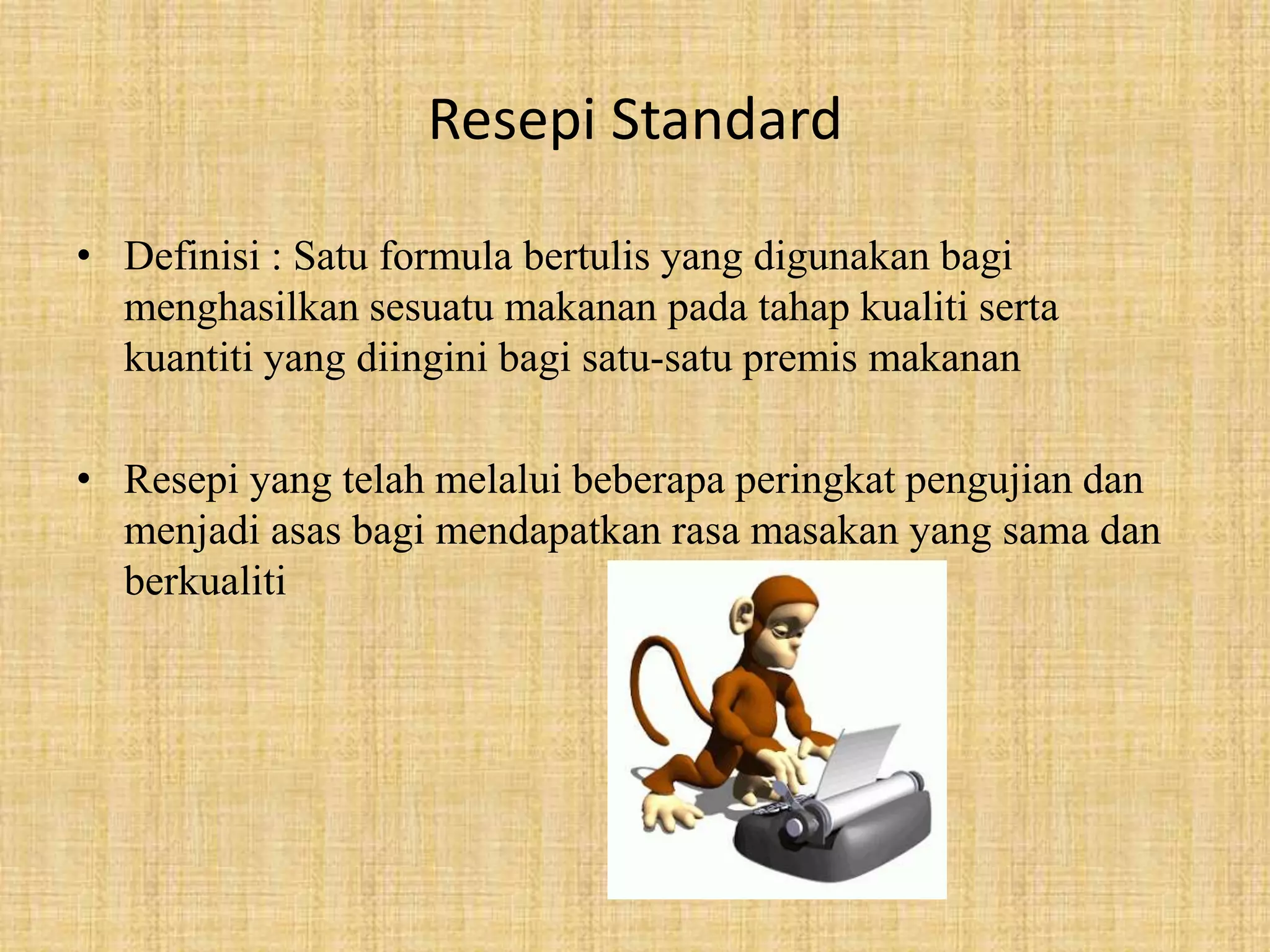 Resepi Standard

• Definisi : Satu formula bertulis yang digunakan bagi menghasilkan sesuatu makanan pada tahap kualiti serta kuantiti yang diingini bagi satu-satu premis makanan

• Resepi yang telah melalui beberapa peringkat pengujian dan menjadi asas bagi mendapatkan rasa masakan yang sama dan berkualiti